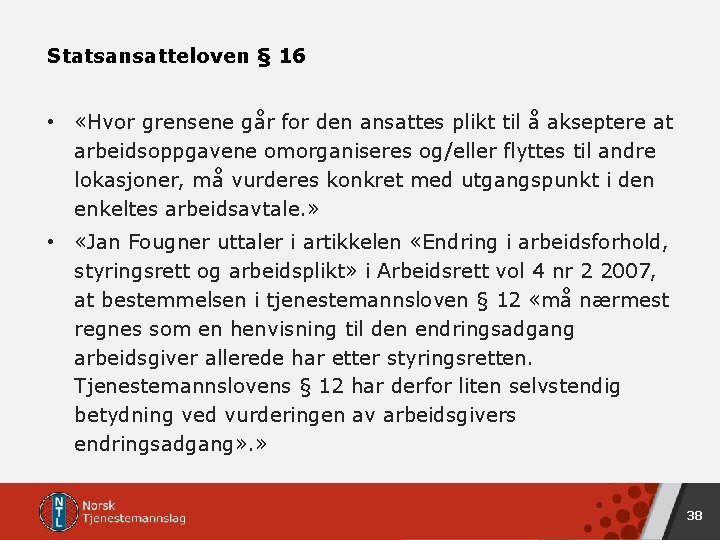 Statsansatteloven § 16

• «Hvor grensene går for den ansattes plikt til å akseptere at arbeidsoppgavene omorganiseres og/eller flyttes til andre lokasjoner, må vurderes konkret med utgangspunkt i den enkeltes arbeidsavtale.»
• «Jan Fougner uttaler i artikkelen «Endring i arbeidsforhold, styringsrett og arbeidsplikt» i Arbeidsrett vol 4 nr 2 2007, at bestemmelsen i tjenestemannsloven § 12 «må nærmest regnes som en henvisning til den endringsadgang arbeidsgiver allerede har etter styringsretten. Tjenestemannslovens § 12 har derfor liten selvstendig betydning ved vurderingen av arbeidsgivers endringsadgang».»

NTL Norsk Tjenestemannslag

38